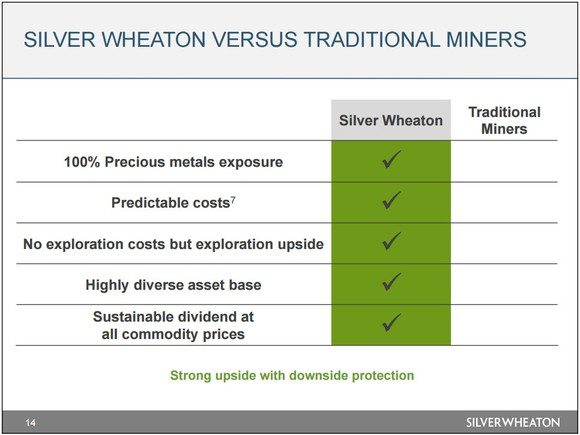 SILVER WHEATON VERSUS TRADITIONAL MINERS

| | Silver Wheaton | Traditional Miners |
|---|---|---|
| 100% Precious metals exposure | ✓ | |
| Predictable costs$^7$ | ✓ | |
| No exploration costs but exploration upside | ✓ | |
| Highly diverse asset base | ✓ | |
| Sustainable dividend at all commodity prices | ✓ | |

Strong upside with downside protection

14

SILVERWHEATON